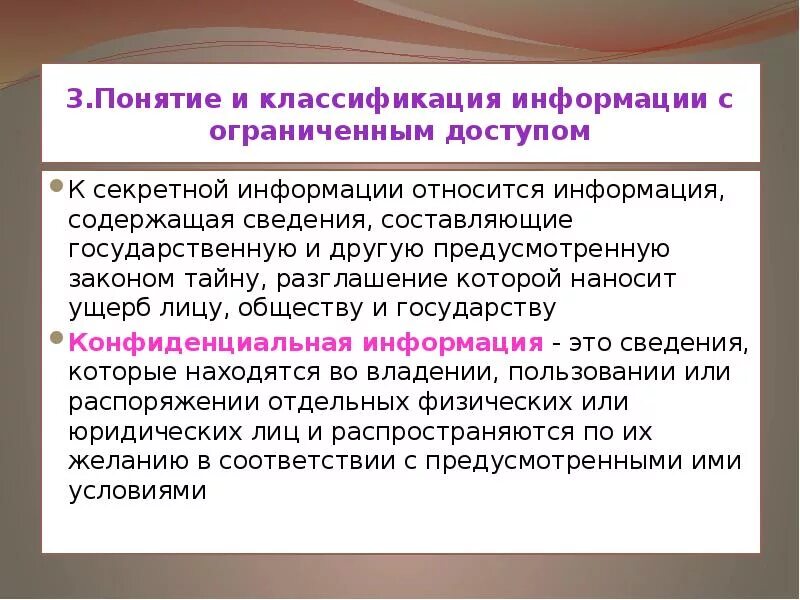 3.Понятие и классификация информации с ограниченным доступом

К секретной информации относится информация, содержащая сведения, составляющие государственную и другую предусмотренную законом тайну, разглашение которой наносит ущерб лицу, обществу и государству

Конфиденциальная информация - это сведения, которые находятся во владении, пользовании или распоряжении отдельных физических или юридических лиц и распространяются по их желанию в соответствии с предусмотренными ими условиями